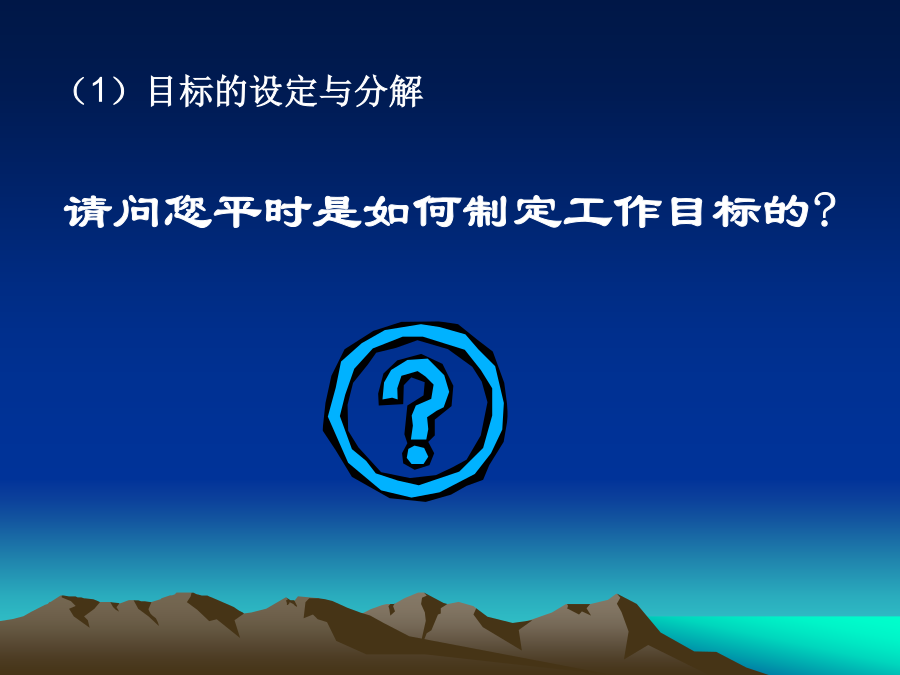 （1）目标的设定与分解

请问您平时是如何制定工作目标的？

?